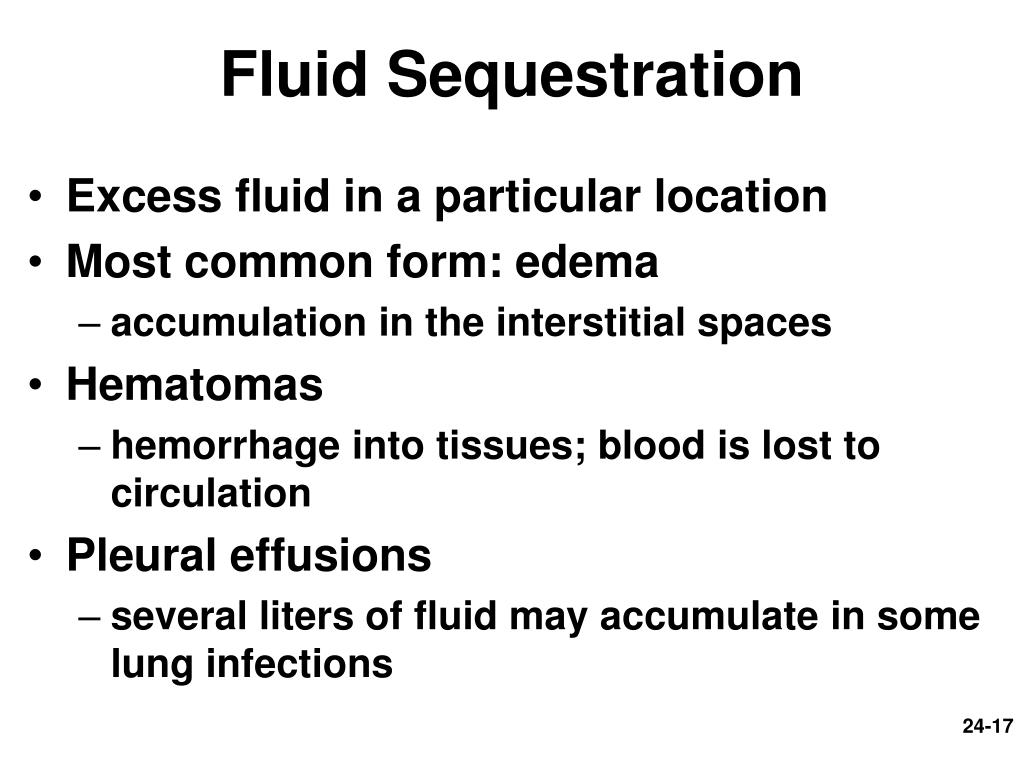 Fluid Sequestration

• Excess fluid in a particular location
• Most common form: edema
– accumulation in the interstitial spaces
• Hematomas
– hemorrhage into tissues; blood is lost to circulation
• Pleural effusions
– several liters of fluid may accumulate in some lung infections

24-17